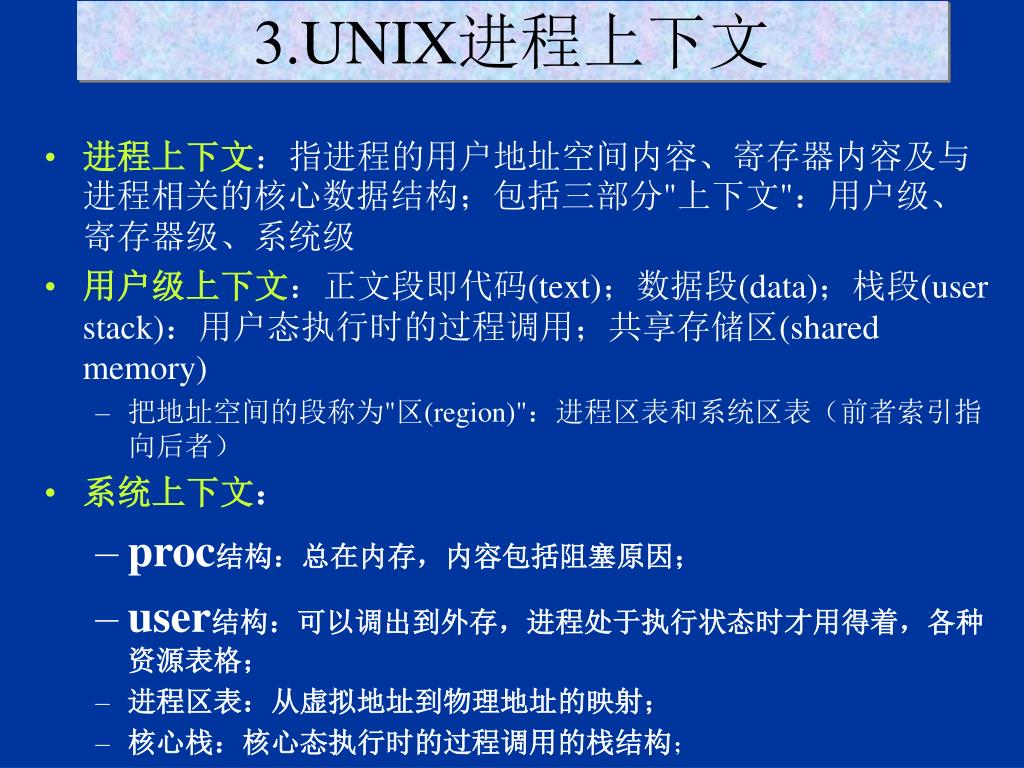 3.UNIX进程上下文

• 进程上下文：指进程的用户地址空间内容、寄存器内容及与进程相关的核心数据结构；包括三部分"上下文"：用户级、寄存器级、系统级

• 用户级上下文：正文段即代码(text)；数据段(data)；栈段(user stack)：用户态执行时的过程调用；共享存储区(shared memory)

– 把地址空间的段称为"区(region)"：进程区表和系统区表（前者索引指向后者）

• 系统上下文：

– proc结构：总在内存，内容包括阻塞原因；

– user结构：可以调出到外存，进程处于执行状态时才用得着，各种资源表格；

– 进程区表：从虚拟地址到物理地址的映射；

– 核心栈：核心态执行时的过程调用的栈结构；